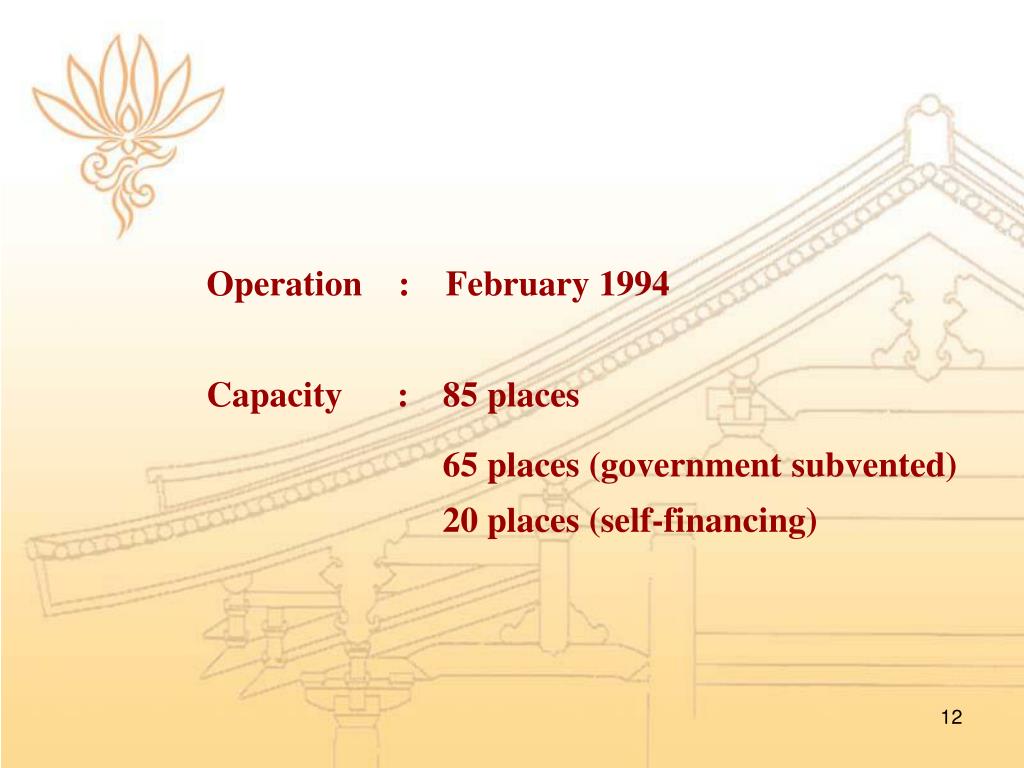 Operation : February 1994

Capacity : 85 places

65 places (government subvented)

20 places (self-financing)

12